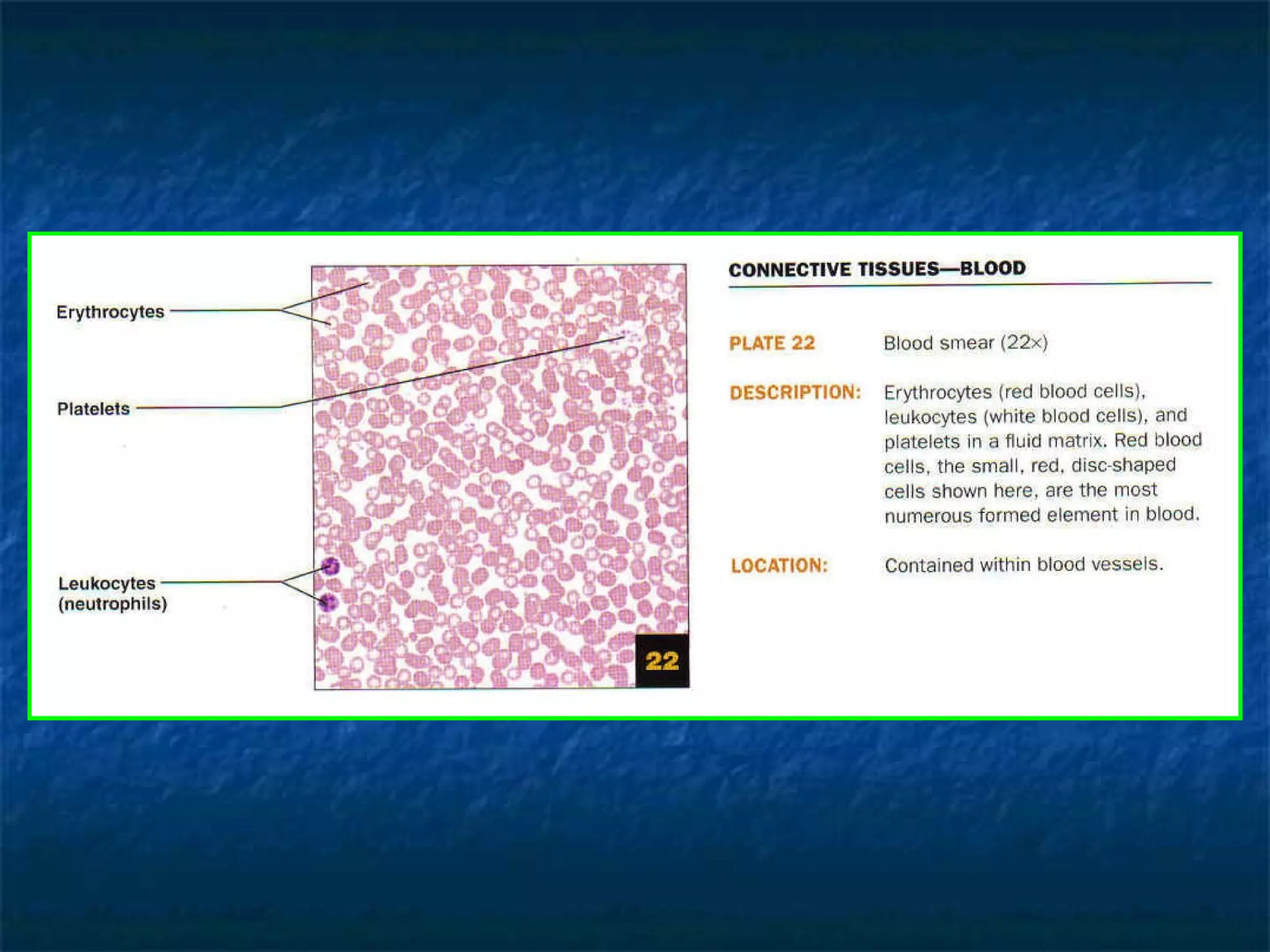 Erythrocytes

Platelets

Leukocytes (neutrophils)

22

CONNECTIVE TISSUES—BLOOD

PLATE 22 Blood smear (22×)

DESCRIPTION: Erythrocytes (red blood cells), leukocytes (white blood cells), and platelets in a fluid matrix. Red blood cells, the small, red, disc-shaped cells shown here, are the most numerous formed element in blood.

LOCATION: Contained within blood vessels.